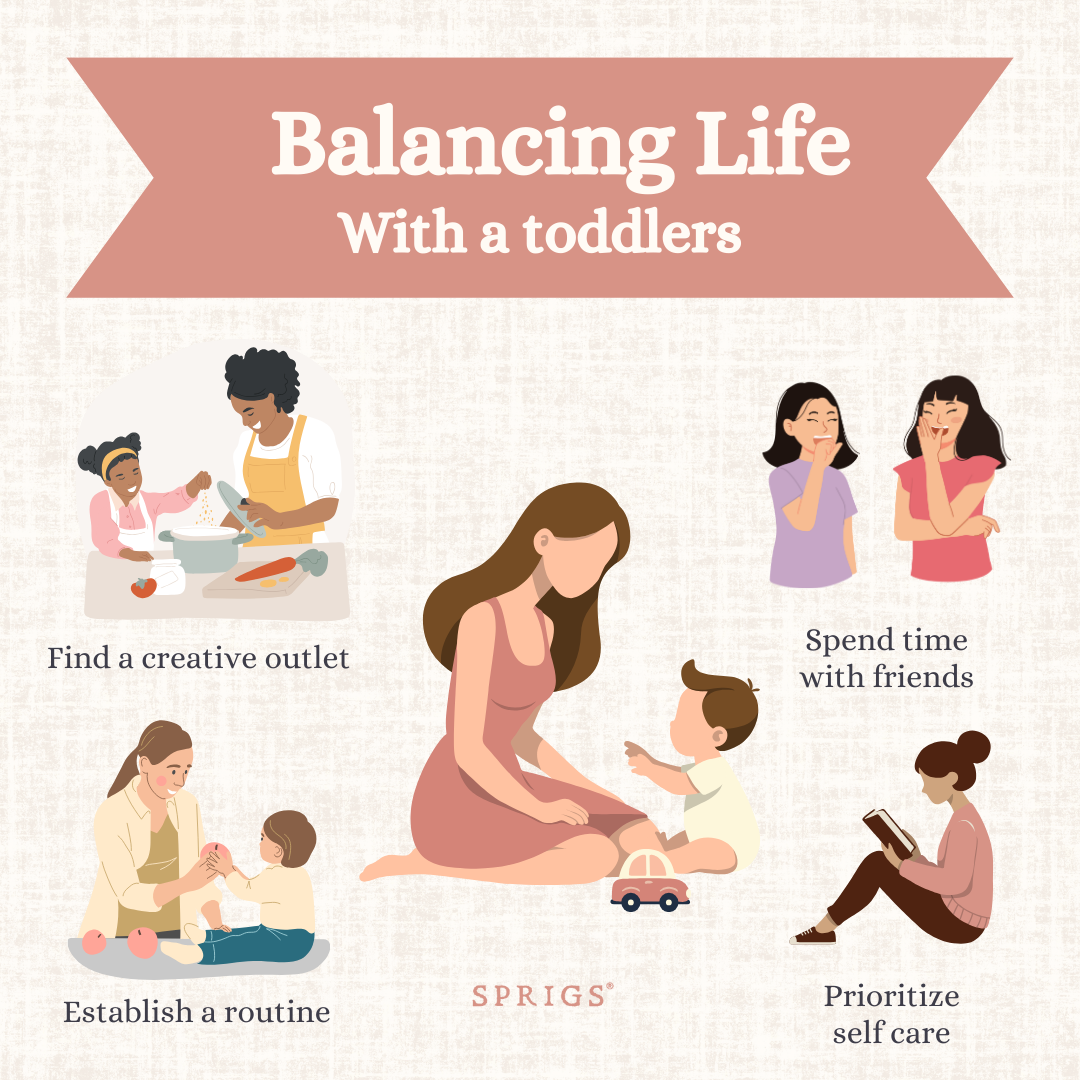 Balancing Life
With a toddlers

Find a creative outlet

Spend time with friends

Establish a routine

SPRIGS®

Prioritize self care